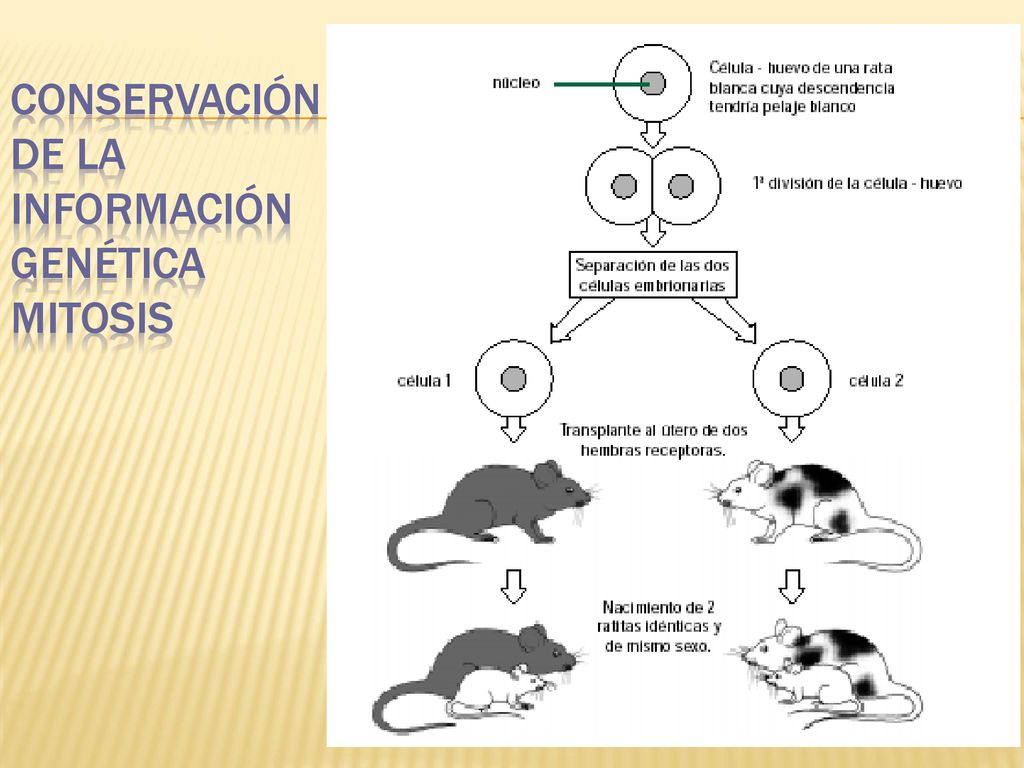 CONSERVACIÓN DE LA INFORMACIÓN GENÉTICA MITOSIS

núcleo

Célula - huevo de una rata blanca cuya descendencia tendría pelaje blanco

1ª división de la célula - huevo

Separación de las dos células embrionarias

célula 1

célula 2

Transplante al útero de dos hembras receptoras.

Nacimiento de 2 ratitas idénticas y de mismo sexo.